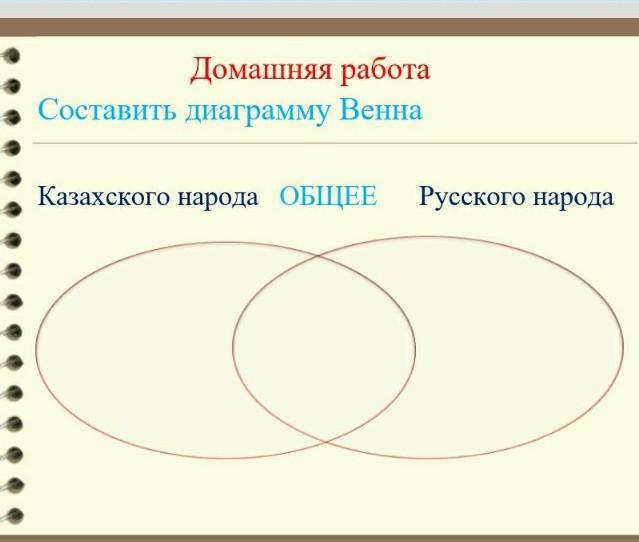 Домашняя работа

Составить диаграмму Венна

Казахского народа ОБЩЕЕ Русского народа